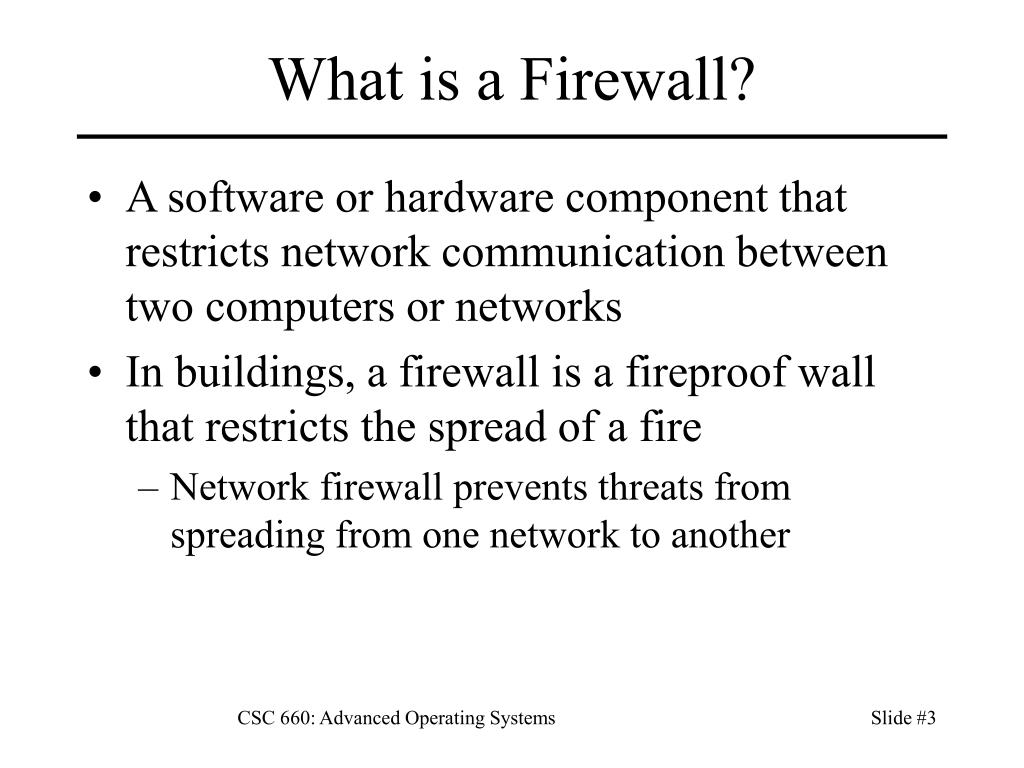 What is a Firewall?

• A software or hardware component that restricts network communication between two computers or networks

• In buildings, a firewall is a fireproof wall that restricts the spread of a fire

– Network firewall prevents threats from spreading from one network to another

CSC 660: Advanced Operating Systems

Slide #3